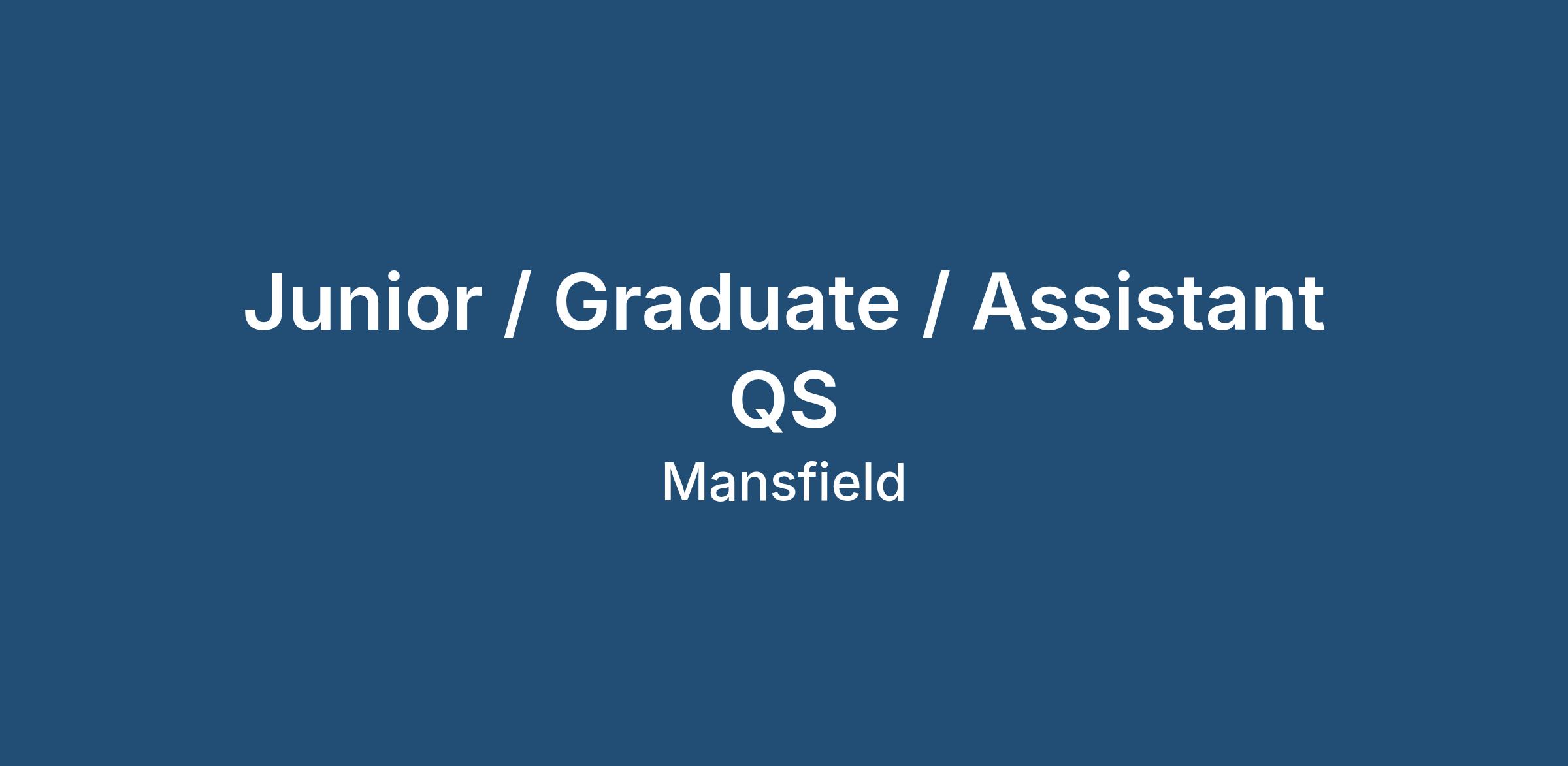 Junior / Graduate / Assistant QS

Mansfield